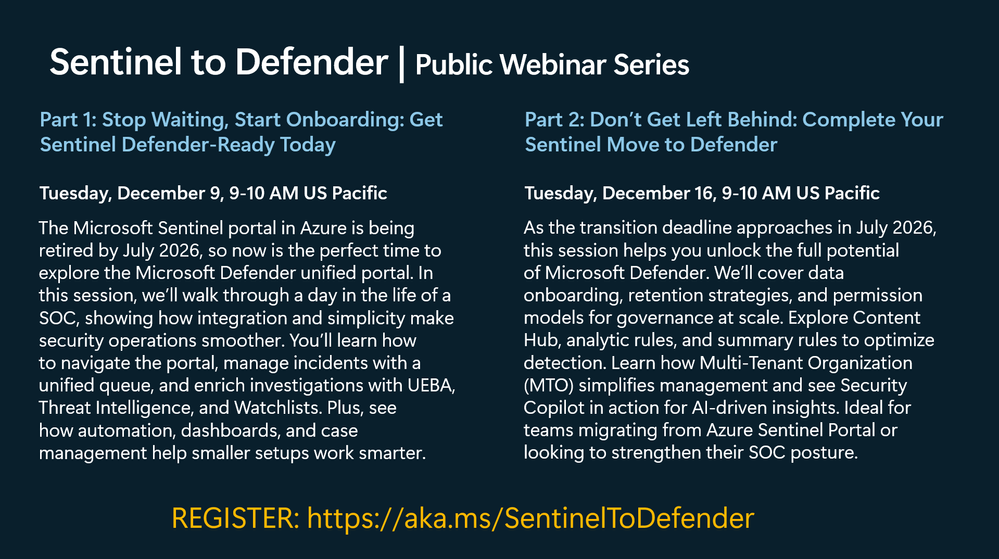 Sentinel to Defender | Public Webinar Series

Part 1: Stop Waiting, Start Onboarding: Get Sentinel Defender-Ready Today

Tuesday, December 9, 9-10 AM US Pacific

The Microsoft Sentinel portal in Azure is being retired by July 2026, so now is the perfect time to explore the Microsoft Defender unified portal. In this session, we'll walk through a day in the life of a SOC, showing how integration and simplicity make security operations smoother. You'll learn how to navigate the portal, manage incidents with a unified queue, and enrich investigations with UEBA, Threat Intelligence, and Watchlists. Plus, see how automation, dashboards, and case management help smaller setups work smarter.

Part 2: Don't Get Left Behind: Complete Your Sentinel Move to Defender

Tuesday, December 16, 9-10 AM US Pacific

As the transition deadline approaches in July 2026, this session helps you unlock the full potential of Microsoft Defender. We'll cover data onboarding, retention strategies, and permission models for governance at scale. Explore Content Hub, analytic rules, and summary rules to optimize detection. Learn how Multi-Tenant Organization (MTO) simplifies management and see Security Copilot in action for AI-driven insights. Ideal for teams migrating from Azure Sentinel Portal or looking to strengthen their SOC posture.

REGISTER: https://aka.ms/SentinelToDefender